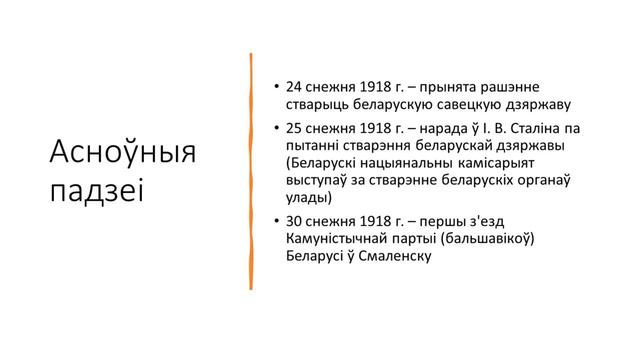 Асноўныя падзеі

• 24 снежня 1918 г. – прынята рашэнне стварыць беларускую савецкую дзяржаву
• 25 снежня 1918 г. – нарада ў І. В. Сталіна па пытанні стварэння беларускай дзяржавы (Беларускі нацыянальны камісарыят выступаў за стварэнне беларускіх органаў улады)
• 30 снежня 1918 г. – першы з'езд Камуністычнай партыі (бальшавікоў) Беларусі ў Смаленску